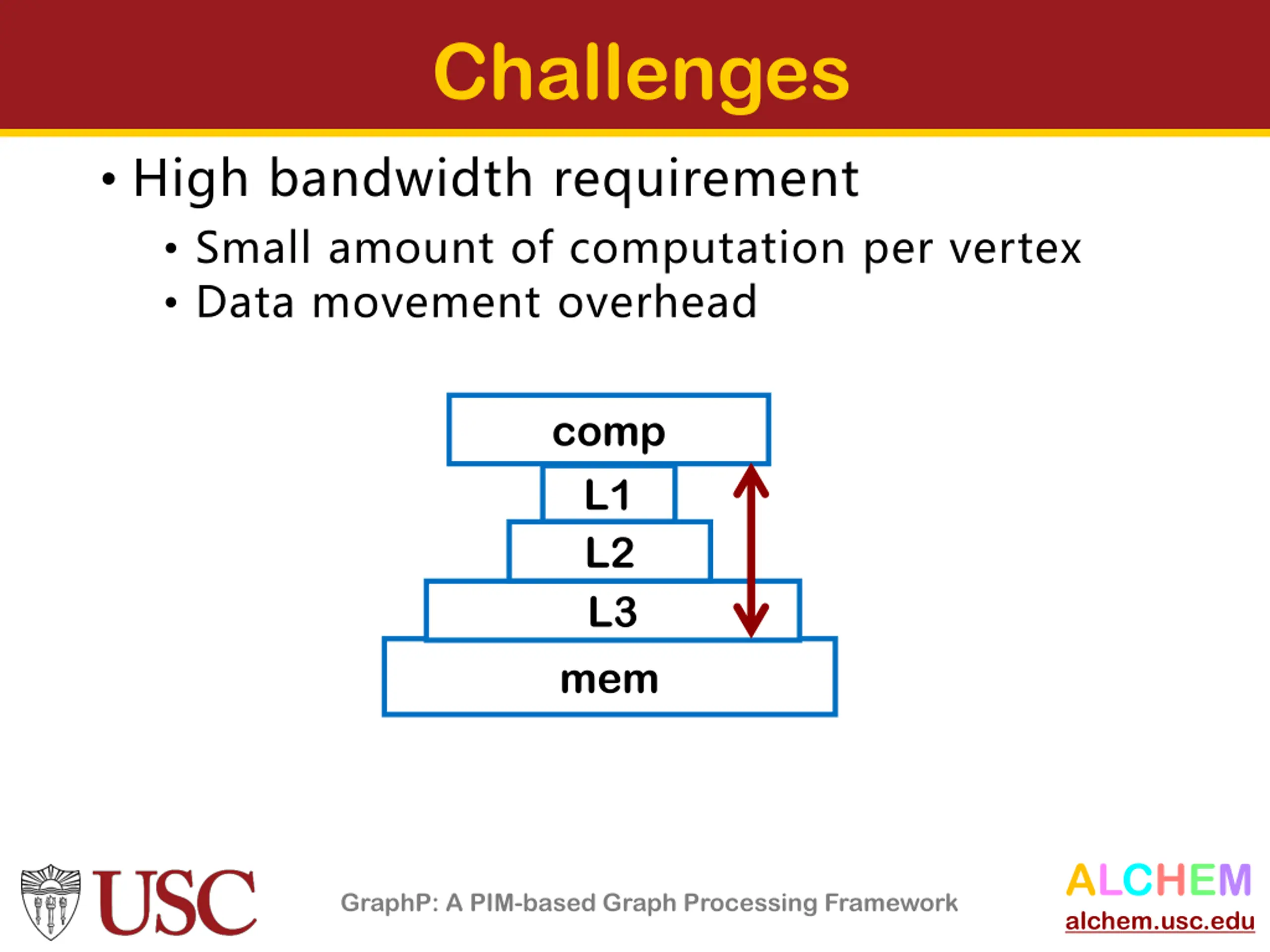 Challenges

• High bandwidth requirement
  • Small amount of computation per vertex
  • Data movement overhead

comp
L1
L2
L3
mem

USC

GraphP: A PIM-based Graph Processing Framework

ALCHEM
alchem.usc.edu